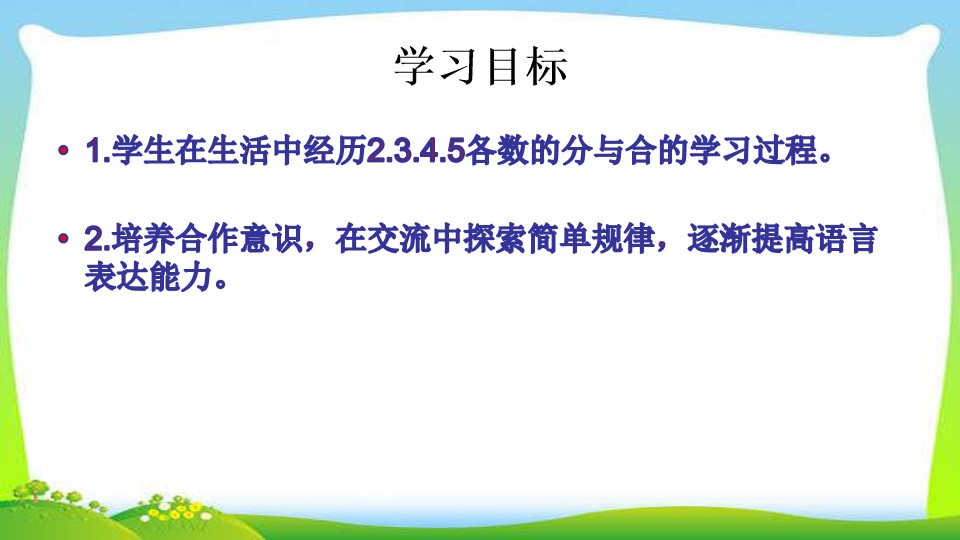 学习目标

• 1.学生在生活中经历2.3.4.5各数的分与合的学习过程。

• 2.培养合作意识，在交流中探索简单规律，逐渐提高语言表达能力。